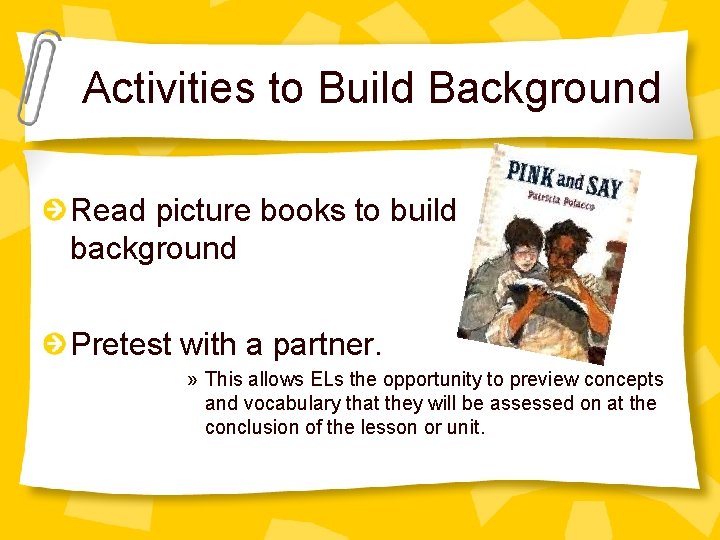 Activities to Build Background

Read picture books to build background

PINK and SAY
Patricia Polacco

Pretest with a partner.

» This allows ELs the opportunity to preview concepts and vocabulary that they will be assessed on at the conclusion of the lesson or unit.